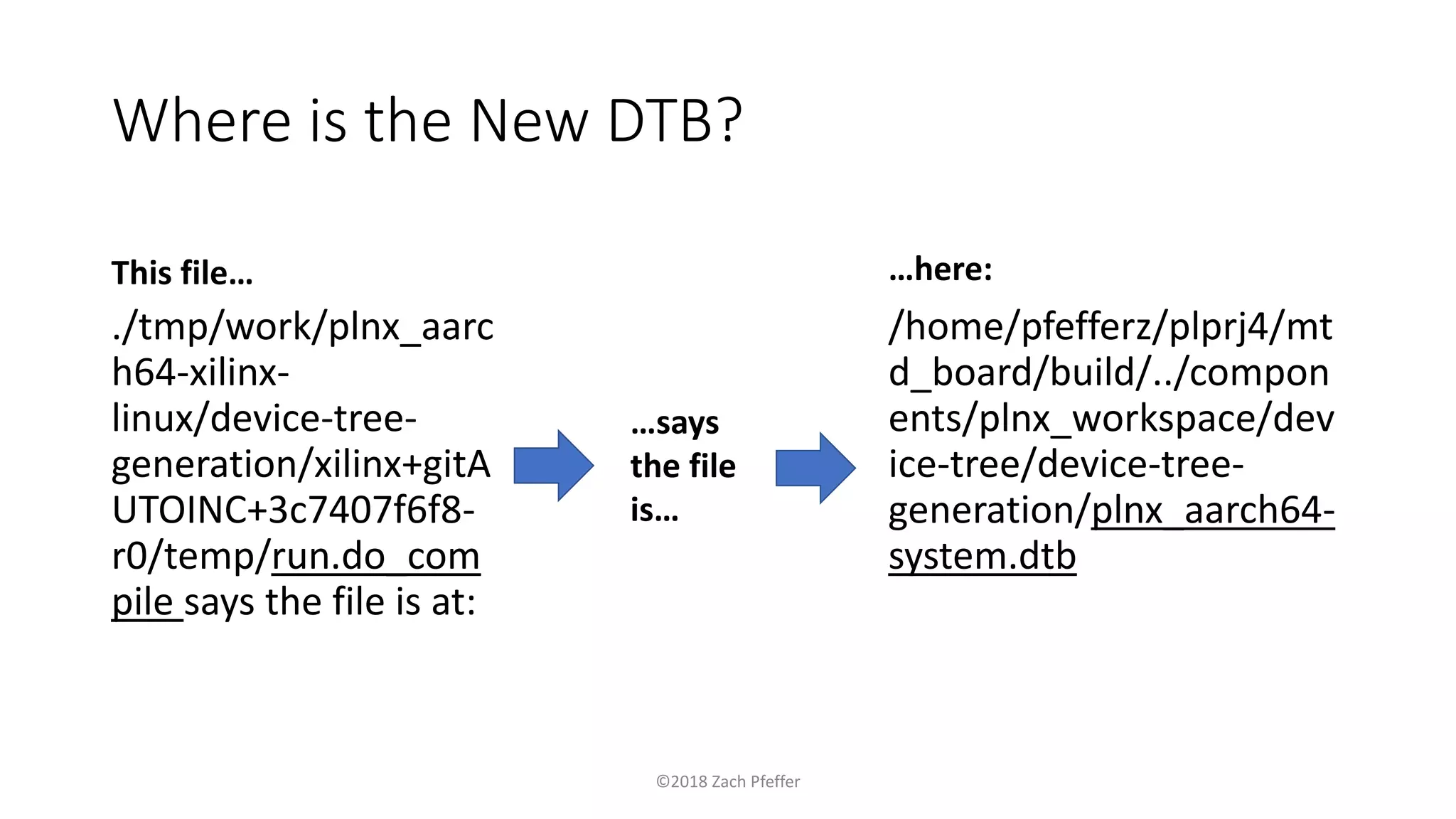 Where is the New DTB?

This file…

./tmp/work/plnx_aarch64-xilinx-linux/device-tree-generation/xilinx+gitAUTOINC+3c7407f6f8-r0/temp/run.do_compile says the file is at:

…says the file is…

…here:

/home/pfefferz/plprj4/mtd_board/build/../components/plnx_workspace/device-tree/device-tree-generation/plnx_aarch64-system.dtb

©2018 Zach Pfeffer